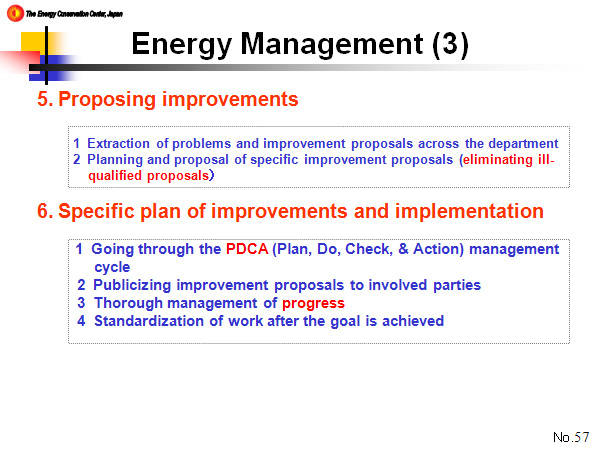 The Energy Conservation Center, Japan

Energy Management (3)

5. Proposing improvements

1 Extraction of problems and improvement proposals across the department
2 Planning and proposal of specific improvement proposals (eliminating ill-qualified proposals)

6. Specific plan of improvements and implementation

1 Going through the PDCA (Plan, Do, Check, & Action) management cycle
2 Publicizing improvement proposals to involved parties
3 Thorough management of progress
4 Standardization of work after the goal is achieved

No.57